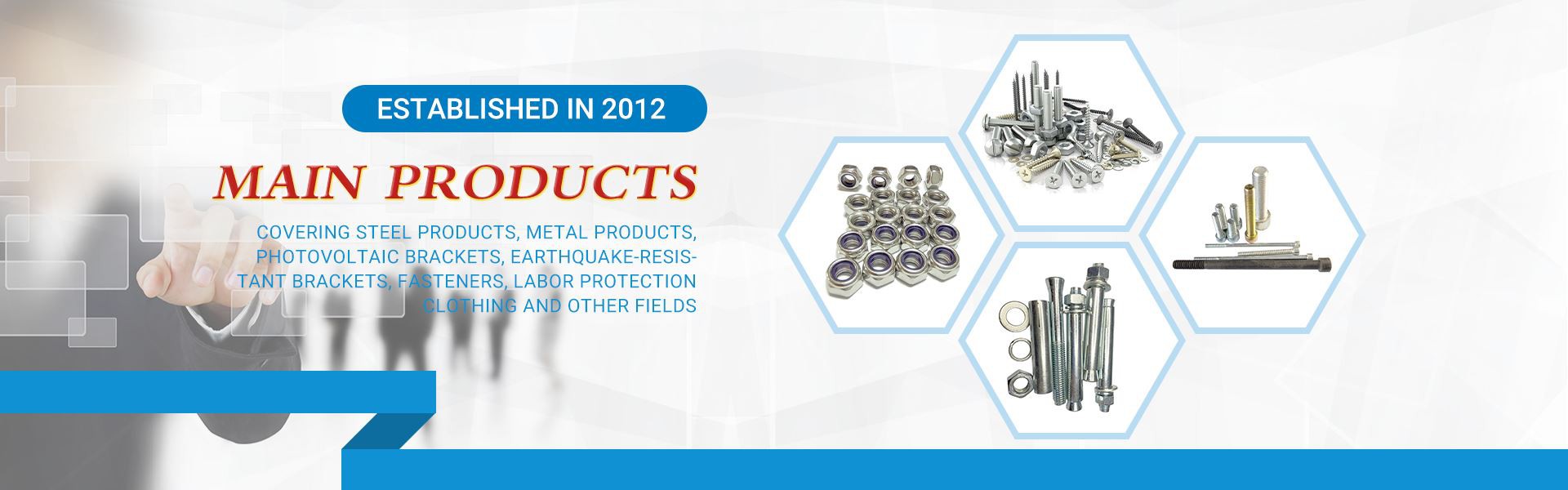 ESTABLISHED IN 2012

MAIN PRODUCTS

COVERING STEEL PRODUCTS, METAL PRODUCTS, PHOTOVOLTAIC BRACKETS, EARTHQUAKE-RESISTANT BRACKETS, FASTENERS, LABOR PROTECTION CLOTHING AND OTHER FIELDS